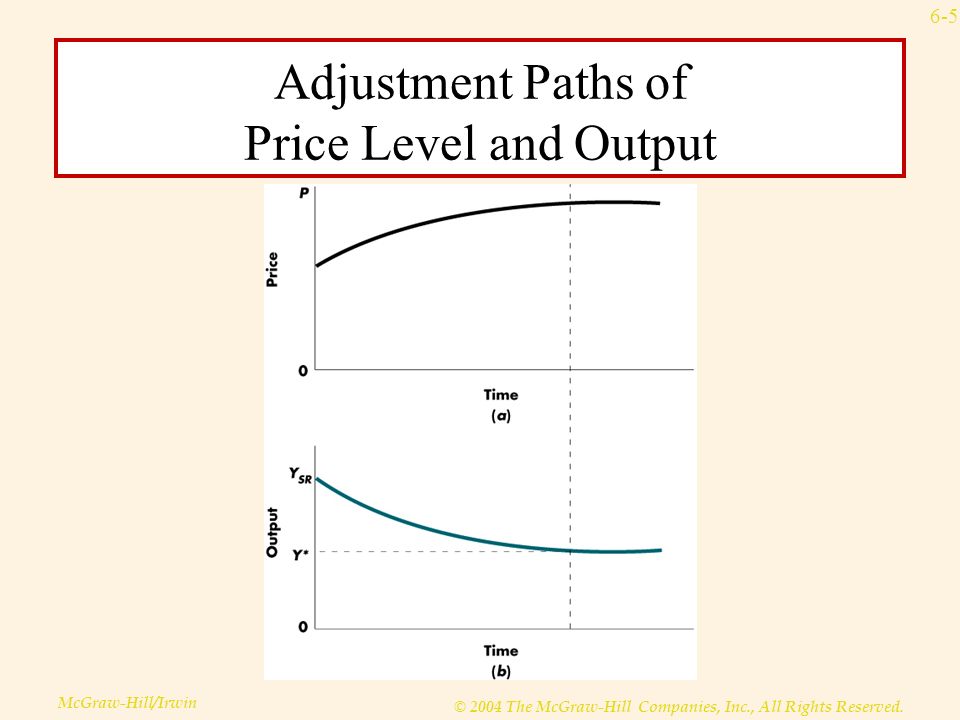 6-5

Adjustment Paths of Price Level and Output

P

Price

0

Time
(a)

$Y_{SR}$

Output

$Y^*$

0

Time
(b)

McGraw-Hill/Irwin

© 2004 The McGraw-Hill Companies, Inc., All Rights Reserved.